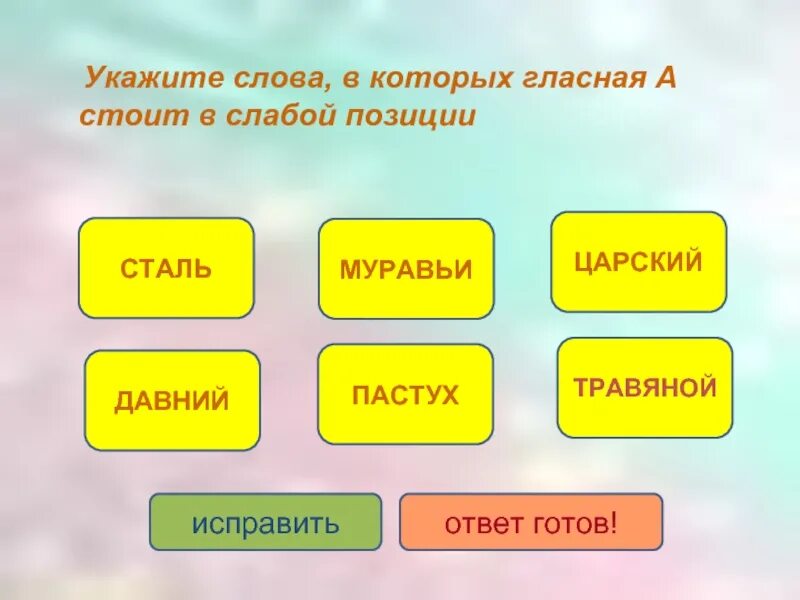 Укажите слова, в которых гласная А стоит в слабой позиции

СТАЛЬ

МУРАВЬИ

ЦАРСКИЙ

ДАВНИЙ

ПАСТУХ

ТРАВЯНОЙ

исправить

ответ готов!